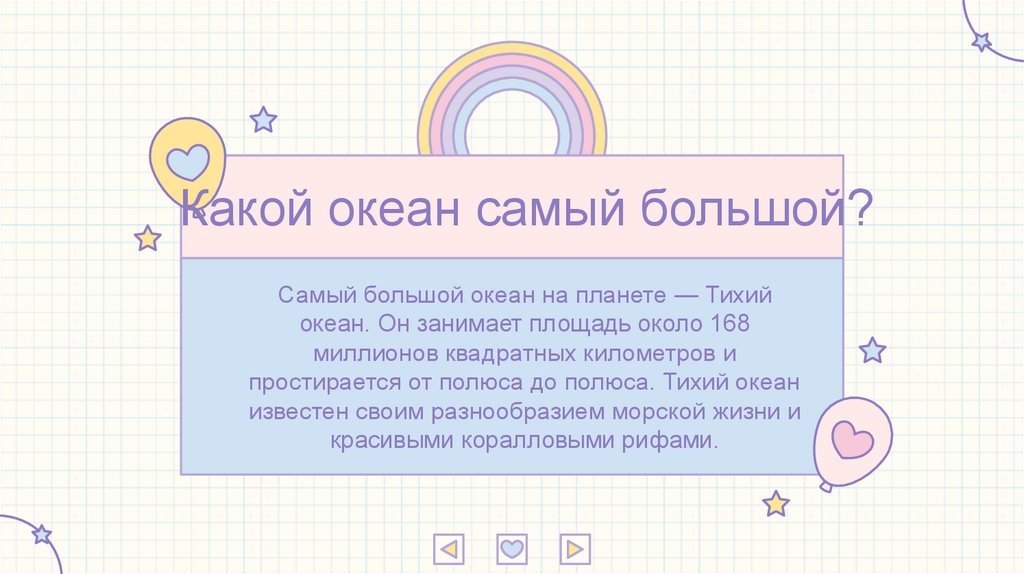 Какой океан самый большой?

Самый большой океан на планете — Тихий океан. Он занимает площадь около 168 миллионов квадратных километров и простирается от полюса до полюса. Тихий океан известен своим разнообразием морской жизни и красивыми коралловыми рифами.